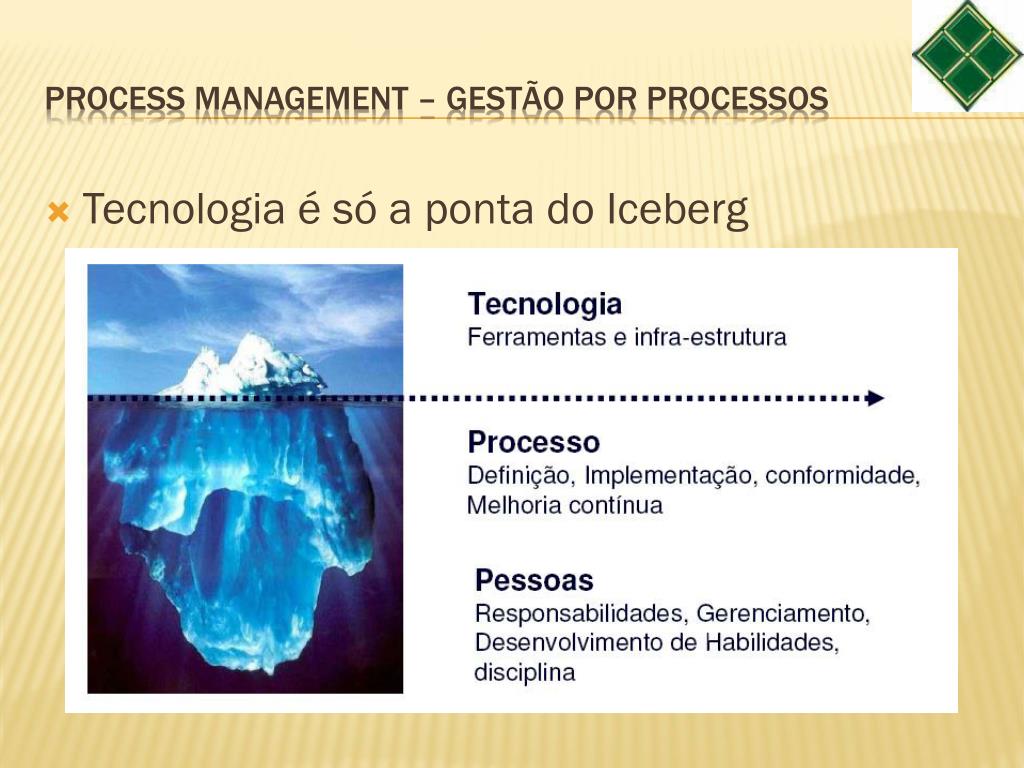 PROCESS MANAGEMENT – GESTÃO POR PROCESSOS

Tecnologia é só a ponta do Iceberg

Tecnologia
Ferramentas e infra-estrutura

Processo
Definição, Implementação, conformidade, Melhoria contínua

Pessoas
Responsabilidades, Gerenciamento, Desenvolvimento de Habilidades, disciplina